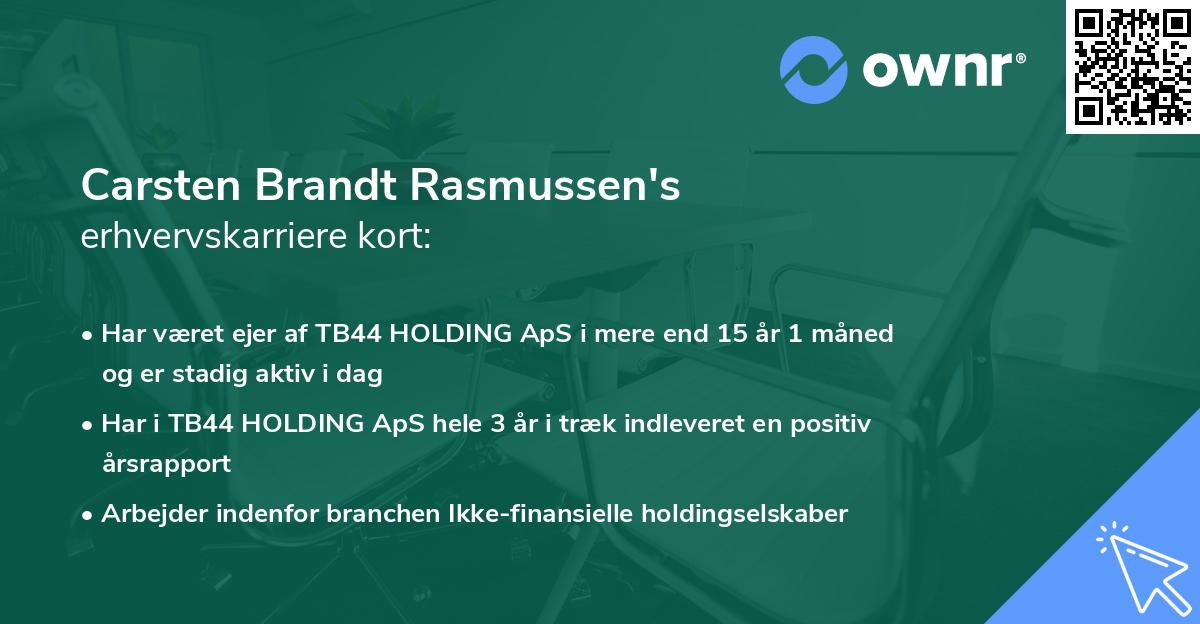 ownr®

Carsten Brandt Rasmussen's
erhvervskarriere kort:

• Har været ejer af TB44 HOLDING ApS i mere end 15 år 1 måned og er stadig aktiv i dag

• Har i TB44 HOLDING ApS hele 3 år i træk indleveret en positiv årsrapport

• Arbejder indenfor branchen Ikke-finansielle holdingselskaber